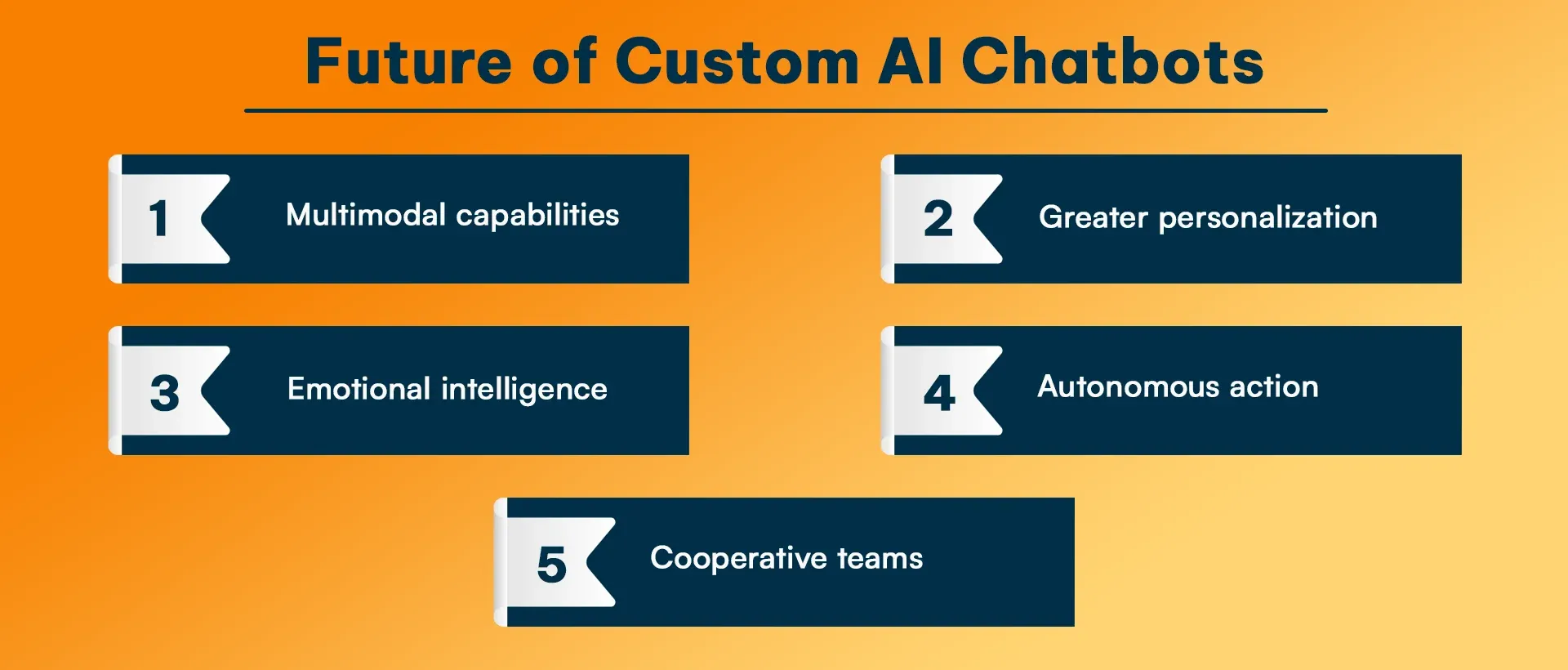 Future of Custom AI Chatbots

1 Multimodal capabilities

2 Greater personalization

3 Emotional intelligence

4 Autonomous action

5 Cooperative teams